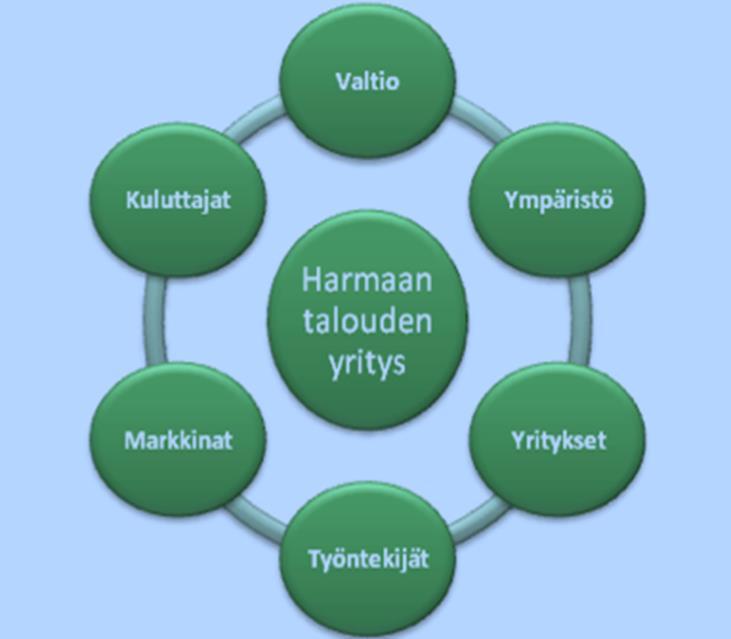 Harmaan talouden yritys

Valtio

Ympäristö

Yritykset

Työntekijät

Markkinat

Kuluttajat